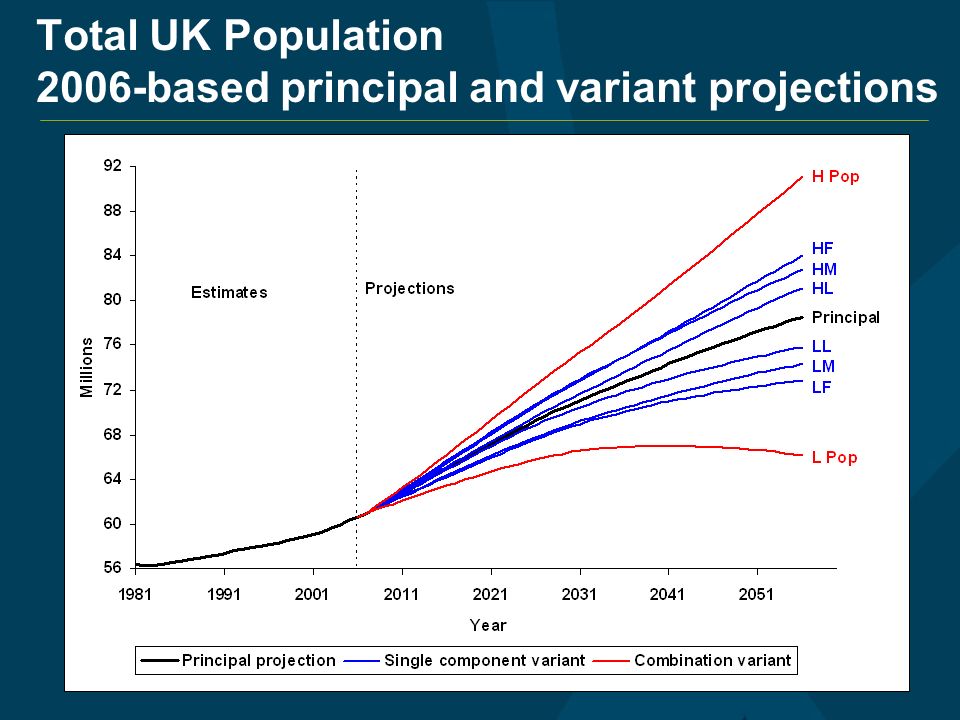 Total UK Population
2006-based principal and variant projections

92
88
84
80
76
72
68
64
60
56

Millions

Estimates

Projections

H Pop
HF
HM
HL
Principal
LL
LM
LF
L Pop

1981
1991
2001
2011
2021
2031
2041
2051

Year

Principal projection
Single component variant
Combination variant